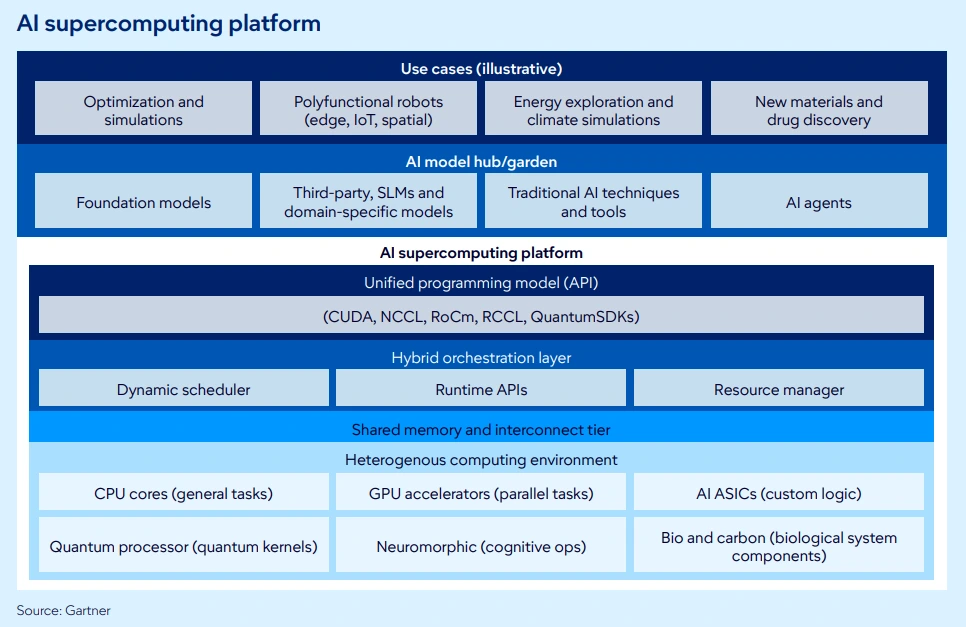 AI supercomputing platform

Use cases (illustrative)

Optimization and simulations

Polyfunctional robots (edge, IoT, spatial)

Energy exploration and climate simulations

New materials and drug discovery

AI model hub/garden

Foundation models

Third-party, SLMs and domain-specific models

Traditional AI techniques and tools

AI agents

AI supercomputing platform

Unified programming model (API)

(CUDA, NCCL, RoCm, RCCL, QuantumSDKs)

Hybrid orchestration layer

Dynamic scheduler

Runtime APIs

Resource manager

Shared memory and interconnect tier

Heterogenous computing environment

CPU cores (general tasks)

GPU accelerators (parallel tasks)

AI ASICs (custom logic)

Quantum processor (quantum kernels)

Neuromorphic (cognitive ops)

Bio and carbon (biological system components)

Source: Gartner